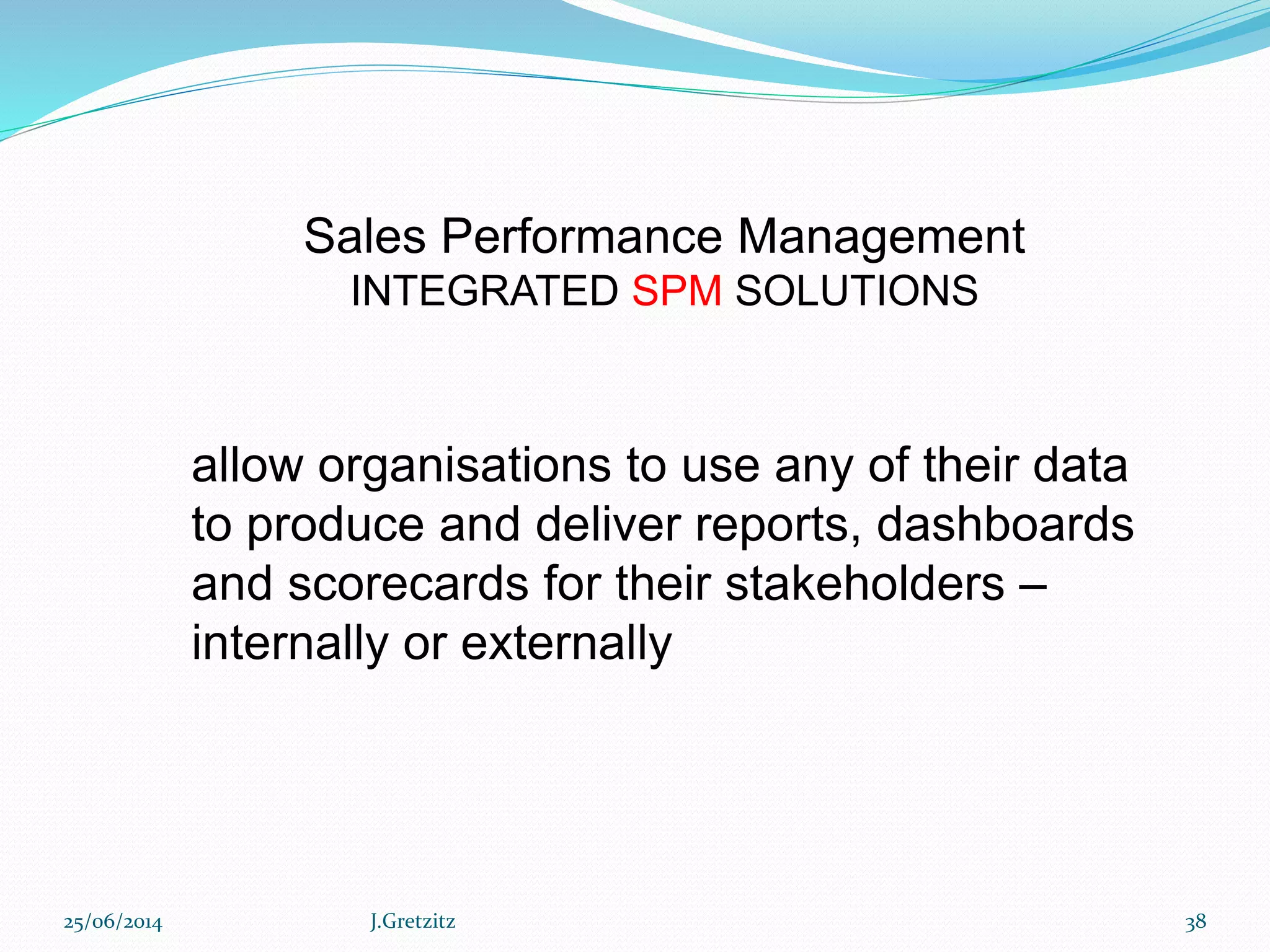 Sales Performance Management
INTEGRATED SPM SOLUTIONS

allow organisations to use any of their data to produce and deliver reports, dashboards and scorecards for their stakeholders – internally or externally

25/06/2014 J.Gretzitz 38